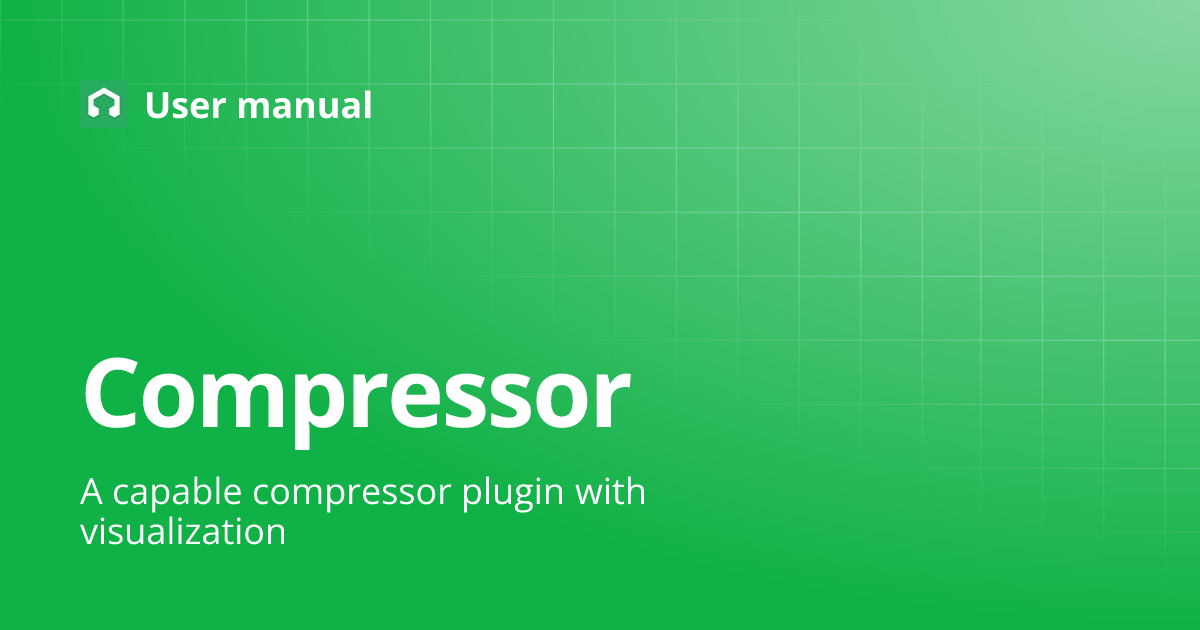 User manual

Compressor

A capable compressor plugin with visualization